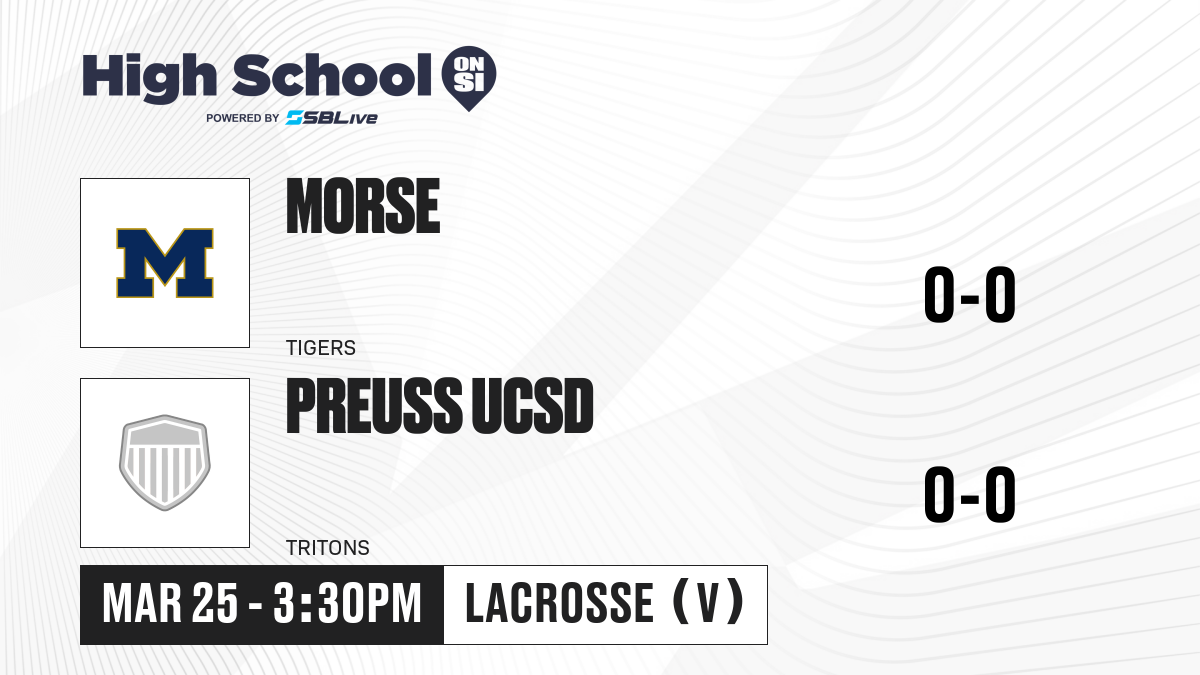 High School ON SI
POWERED BY SBLive

M

MORSE

TIGERS

0-0

PREUSS UCSD

TRITONS

0-0

MAR 25 - 3:30PM

LACROSSE (V)